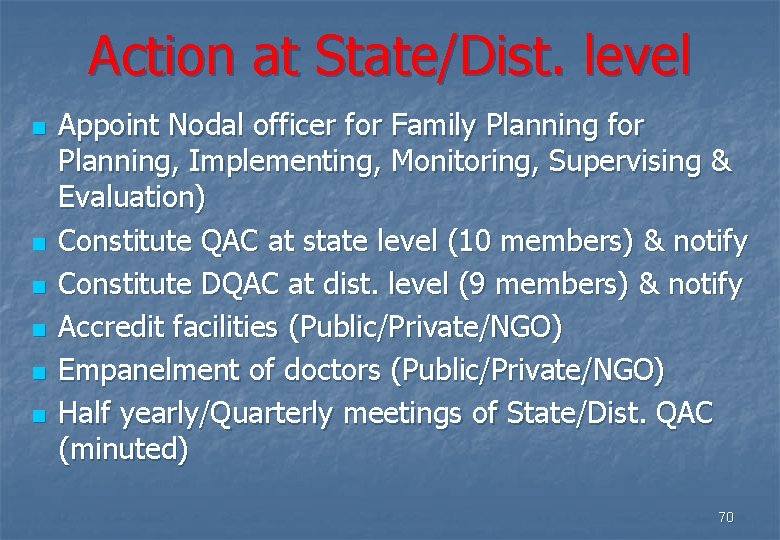 Action at State/Dist. level

- Appoint Nodal officer for Family Planning for Planning, Implementing, Monitoring, Supervising & Evaluation)
- Constitute QAC at state level (10 members) & notify
- Constitute DQAC at dist. level (9 members) & notify
- Accredit facilities (Public/Private/NGO)
- Empanelment of doctors (Public/Private/NGO)
- Half yearly/Quarterly meetings of State/Dist. QAC (minuted)

70